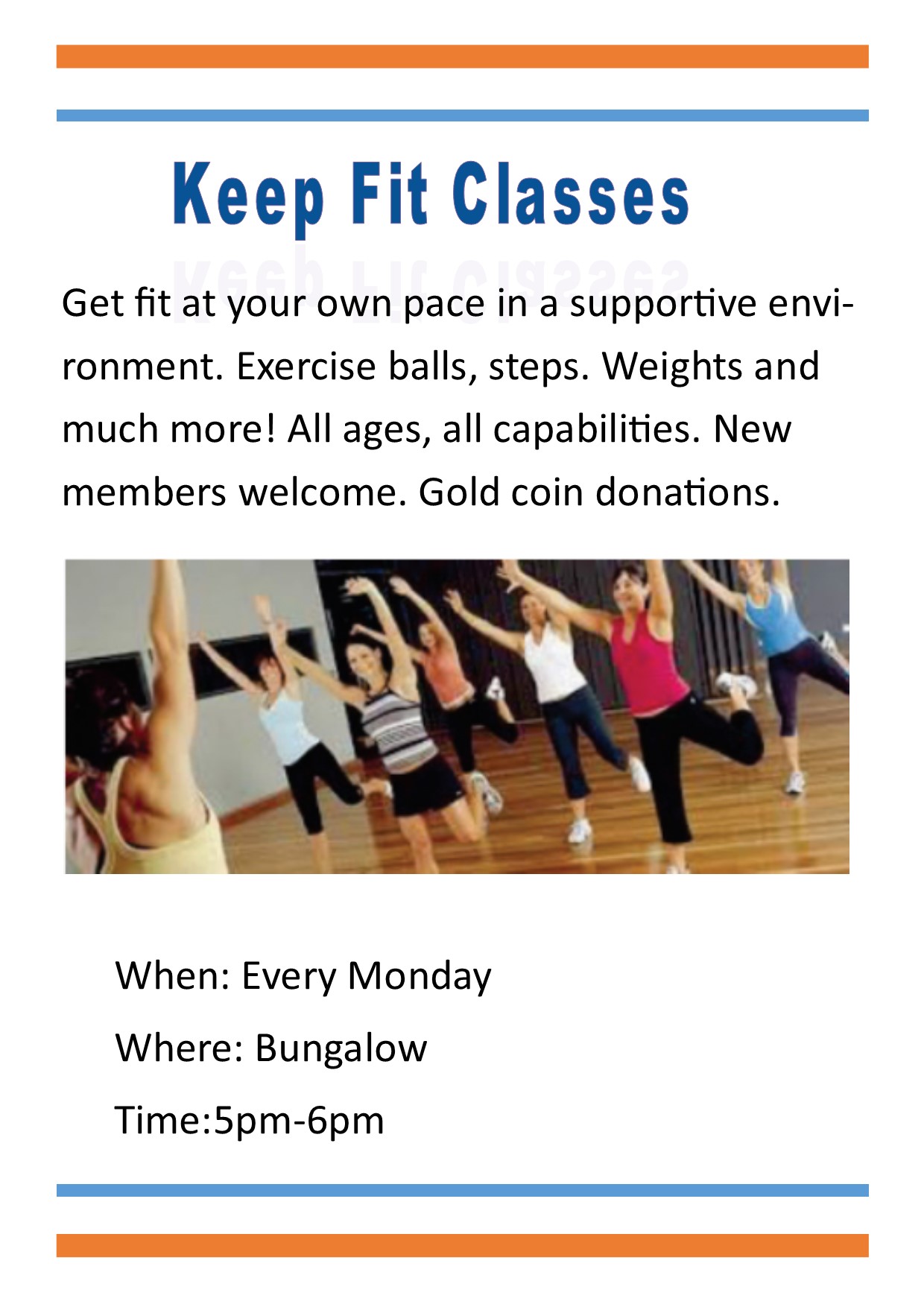 Keep Fit Classes

Get fit at your own pace in a supportive environment. Exercise balls, steps. Weights and much more! All ages, all capabilities. New members welcome. Gold coin donations.

When: Every Monday

Where: Bungalow

Time:5pm-6pm